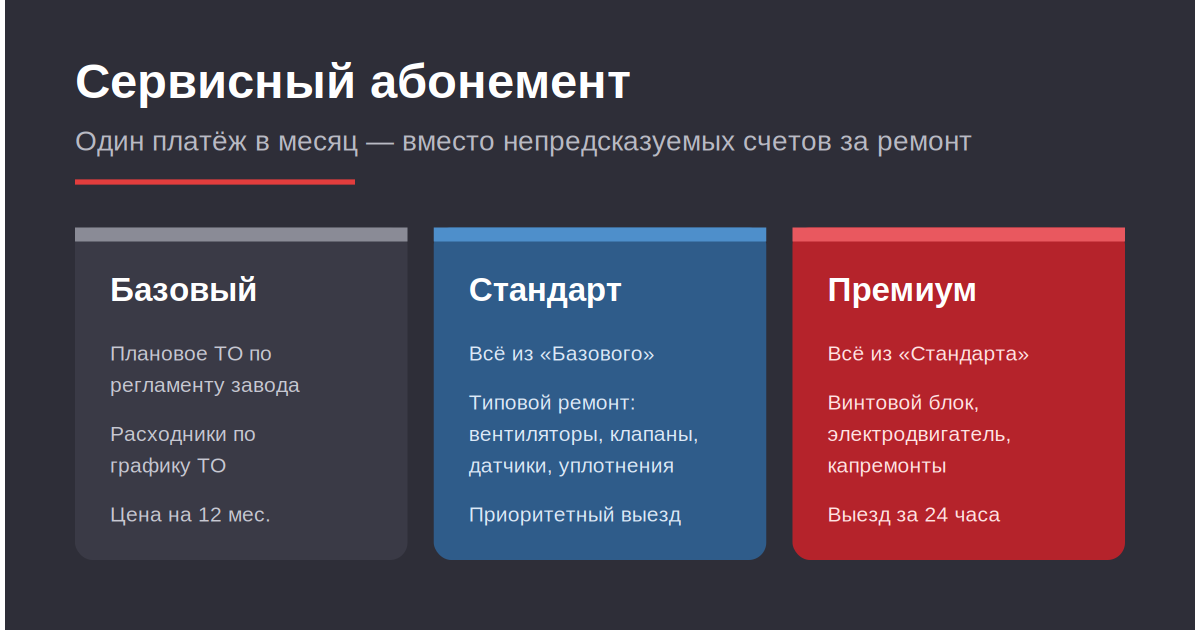 Сервисный абонемент

Один платёж в месяц — вместо непредсказуемых счетов за ремонт

Базовый

Плановое ТО по регламенту завода

Расходники по графику ТО

Цена на 12 мес.

Стандарт

Всё из «Базового»

Типовой ремонт: вентиляторы, клапаны, датчики, уплотнения

Приоритетный выезд

Премиум

Всё из «Стандарта»

Винтовой блок, электродвигатель, капремонты

Выезд за 24 часа